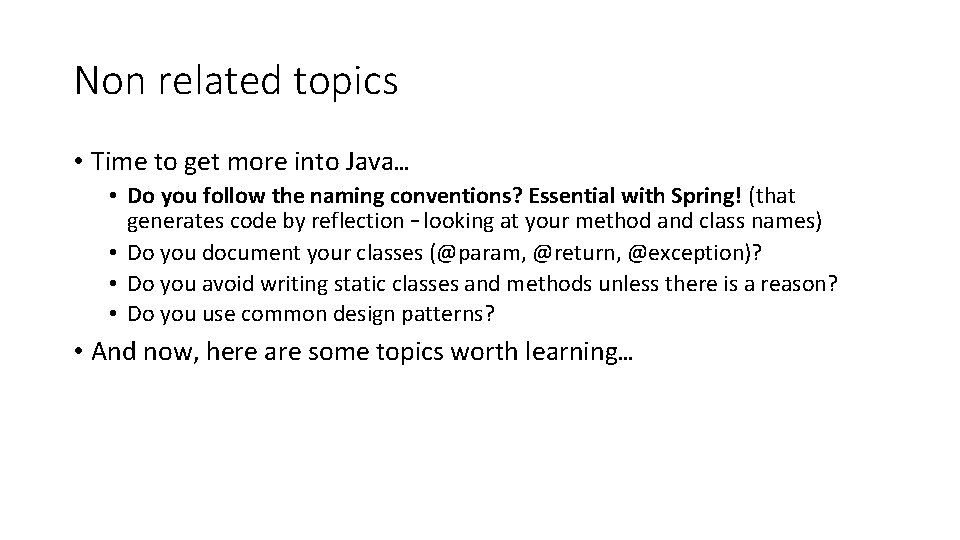 Non related topics

• Time to get more into Java…
  • Do you follow the naming conventions? Essential with Spring! (that generates code by reflection – looking at your method and class names)
  • Do you document your classes (@param, @return, @exception)?
  • Do you avoid writing static classes and methods unless there is a reason?
  • Do you use common design patterns?
• And now, here are some topics worth learning…